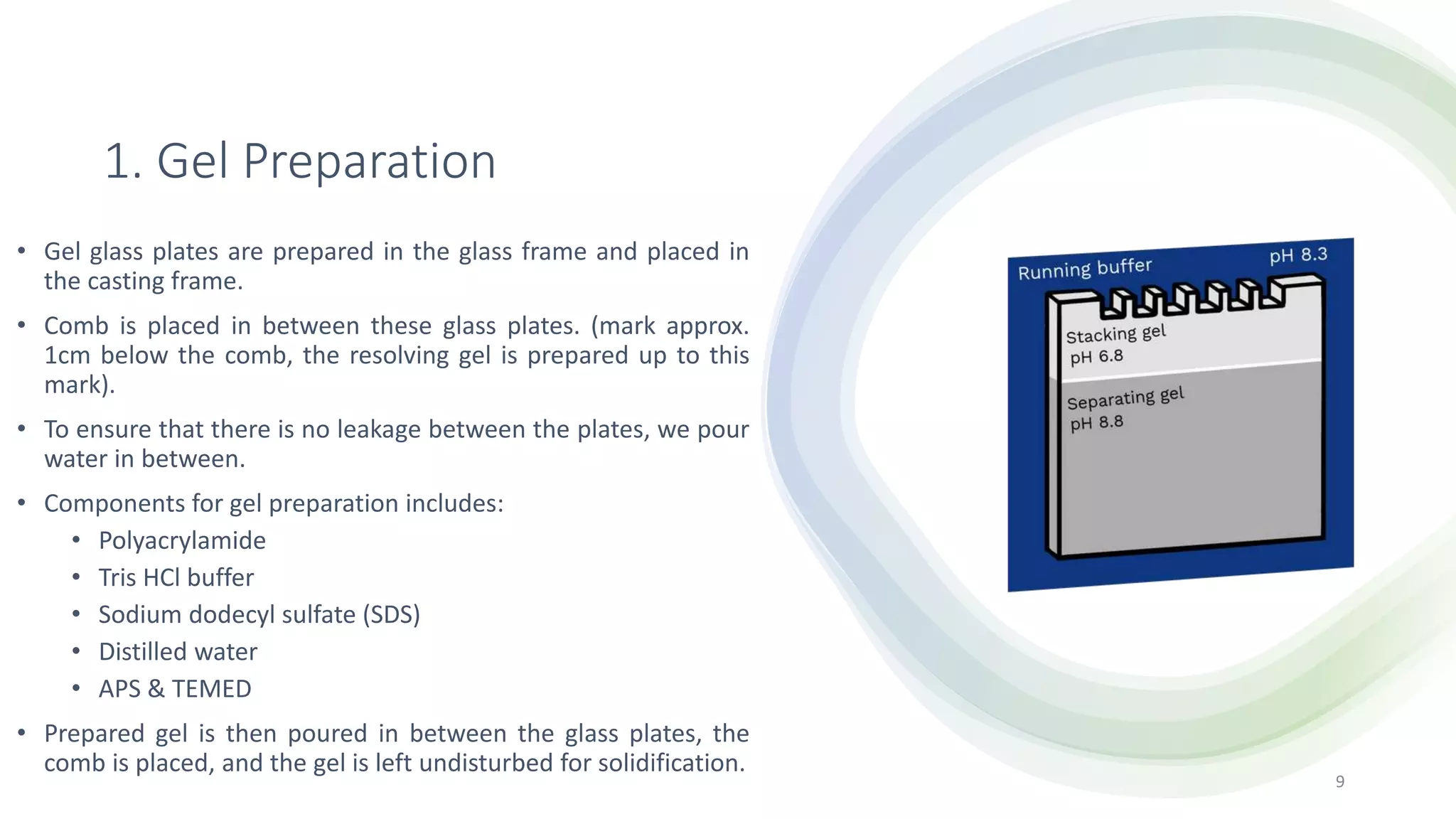 1. Gel Preparation

• Gel glass plates are prepared in the glass frame and placed in the casting frame.

• Comb is placed in between these glass plates. (mark approx. 1cm below the comb, the resolving gel is prepared up to this mark).

• To ensure that there is no leakage between the plates, we pour water in between.

• Components for gel preparation includes:
  • Polyacrylamide
  • Tris HCl buffer
  • Sodium dodecyl sulfate (SDS)
  • Distilled water
  • APS & TEMED

• Prepared gel is then poured in between the glass plates, the comb is placed, and the gel is left undisturbed for solidification.

Running buffer
pH 8.3
Stacking gel
pH 6.8
Separating gel
pH 8.8

9